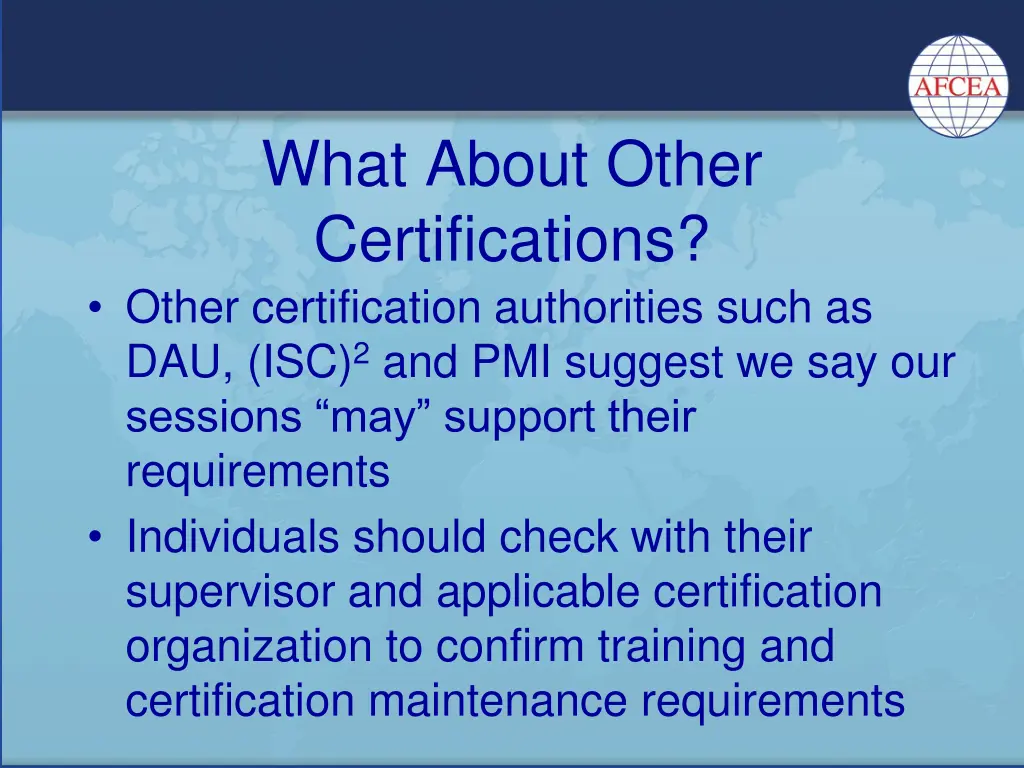 AFCEA

What About Other Certifications?

• Other certification authorities such as DAU, (ISC)$^2$ and PMI suggest we say our sessions “may” support their requirements
• Individuals should check with their supervisor and applicable certification organization to confirm training and certification maintenance requirements